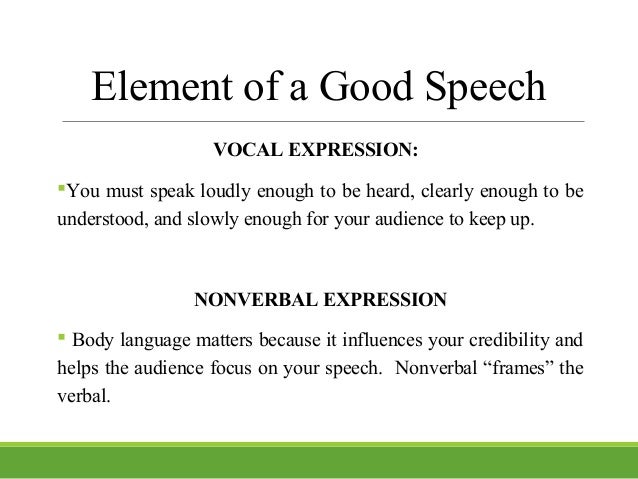 Element of a Good Speech

VOCAL EXPRESSION:

▪You must speak loudly enough to be heard, clearly enough to be understood, and slowly enough for your audience to keep up.

NONVERBAL EXPRESSION

▪ Body language matters because it influences your credibility and helps the audience focus on your speech. Nonverbal “frames” the verbal.